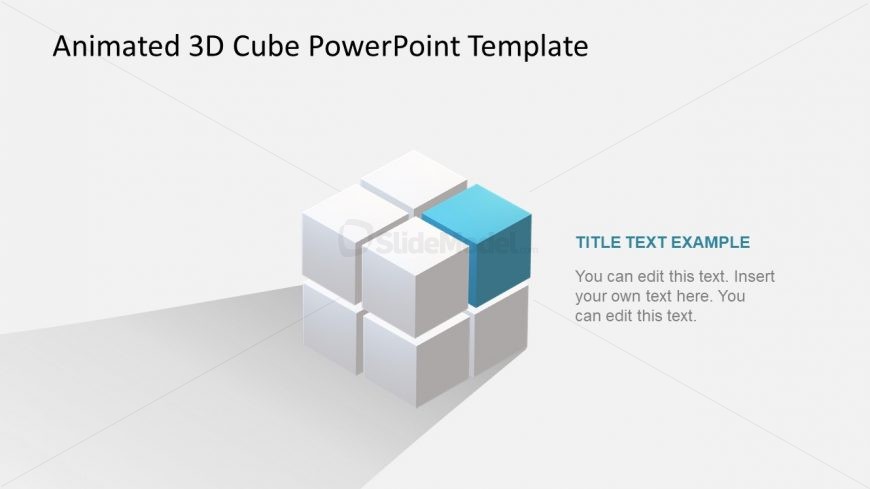 Animated 3D Cube PowerPoint Template

SlideModel

TITLE TEXT EXAMPLE

You can edit this text. Insert your own text here. You can edit this text.